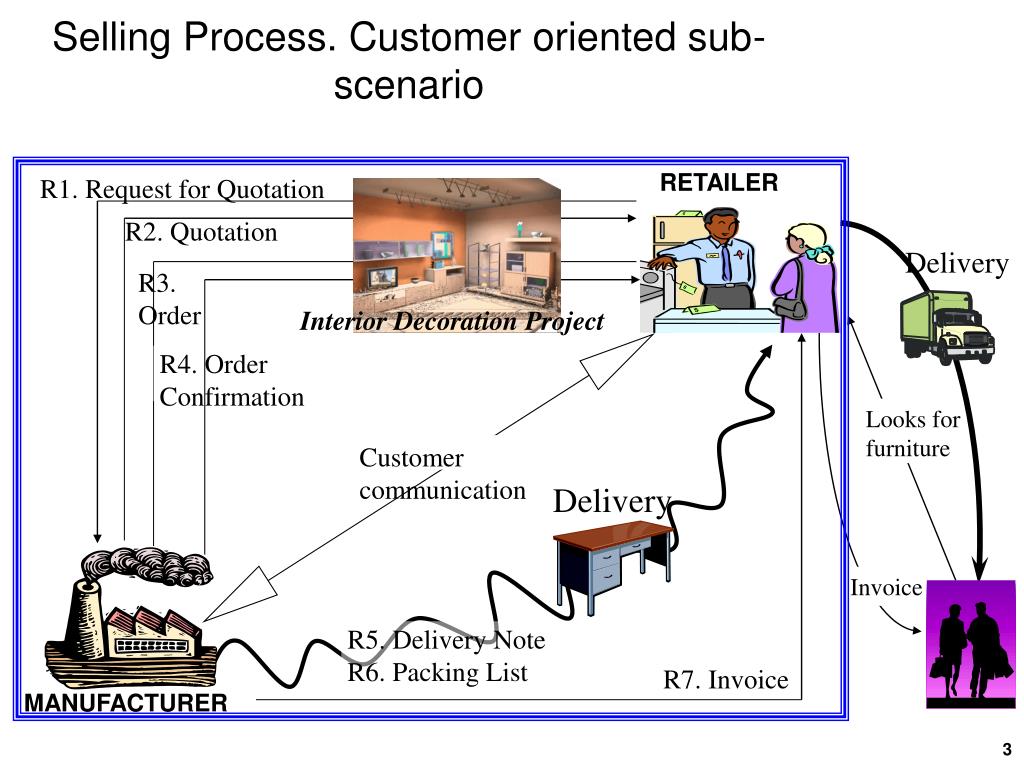 Selling Process. Customer oriented sub-scenario

R1. Request for Quotation

R2. Quotation

R3. Order

R4. Order Confirmation

Interior Decoration Project

RETAILER

Delivery

Looks for furniture

Customer communication

Delivery

Invoice

R5. Delivery Note
R6. Packing List

R7. Invoice

MANUFACTURER

3